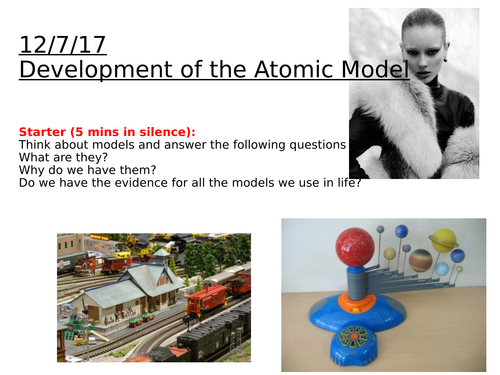 12/7/17
Development of the Atomic Model

Starter (5 mins in silence):
Think about models and answer the following questions
What are they?
Why do we have them?
Do we have the evidence for all the models we use in life?